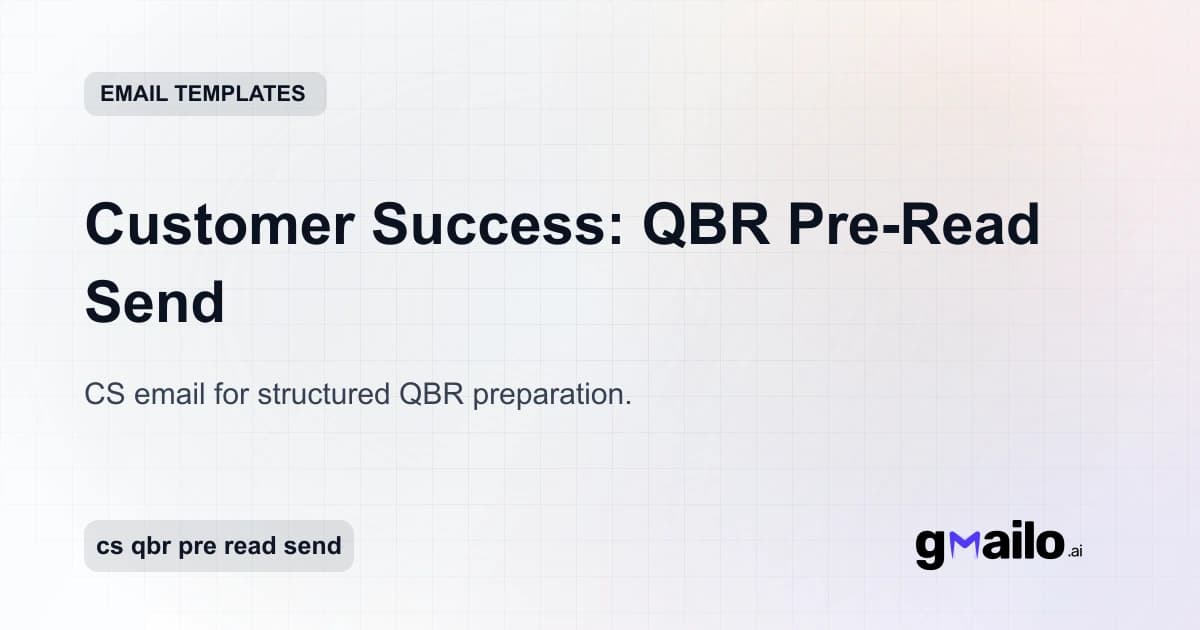 EMAIL TEMPLATES

Customer Success: QBR Pre-Read Send

CS email for structured QBR preparation.

cs qbr pre read send

gmailo.ai